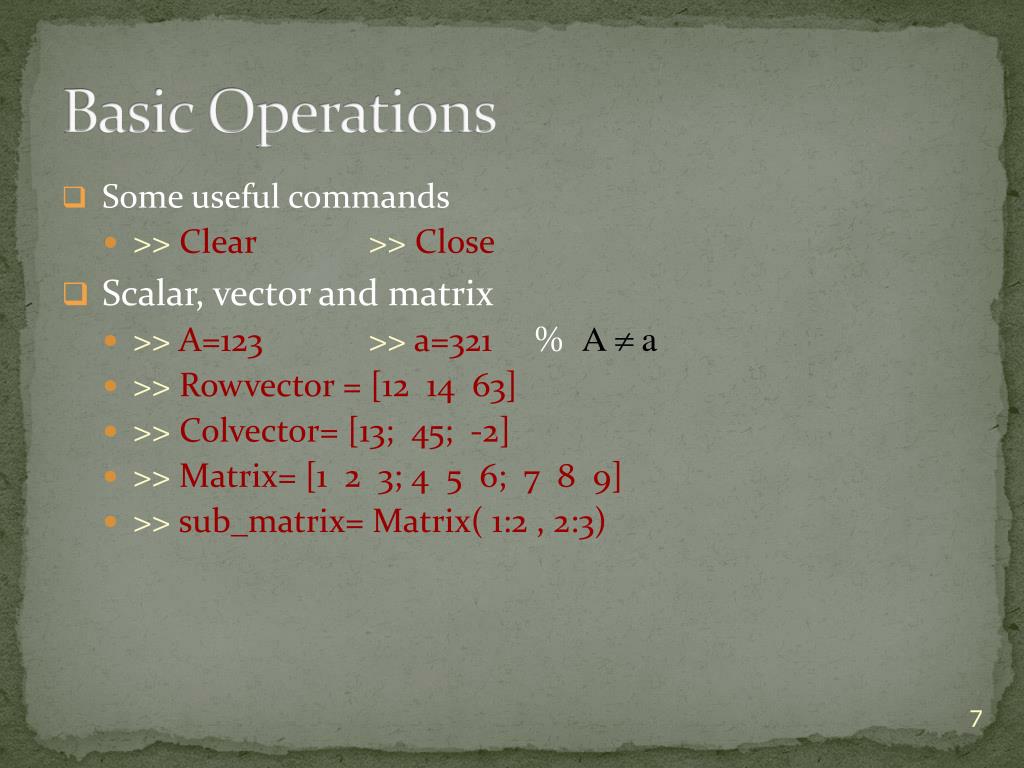 Basic Operations

Some useful commands

>> Clear >> Close

Scalar, vector and matrix

>> A=123 >> a=321 % $A \neq a$

>> Rowvector = [12 14 63]

>> Colvector= [13; 45; -2]

>> Matrix= [1 2 3; 4 5 6; 7 8 9]

>> sub_matrix= Matrix( 1:2 , 2:3)

7